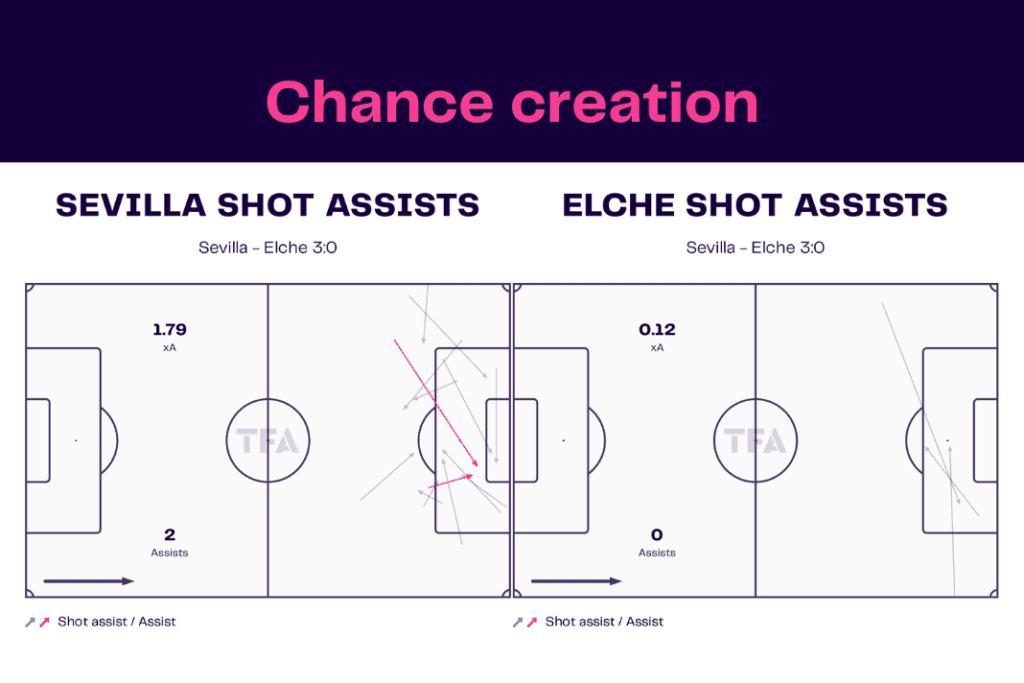 Chance creation

SEVILLA SHOT ASSISTS

Sevilla - Elche 3:0

1.79
xA

TFA

2
Assists

Shot assist / Assist

ELCHE SHOT ASSISTS

Sevilla - Elche 3:0

0.12
xA

TFA

0
Assists

Shot assist / Assist